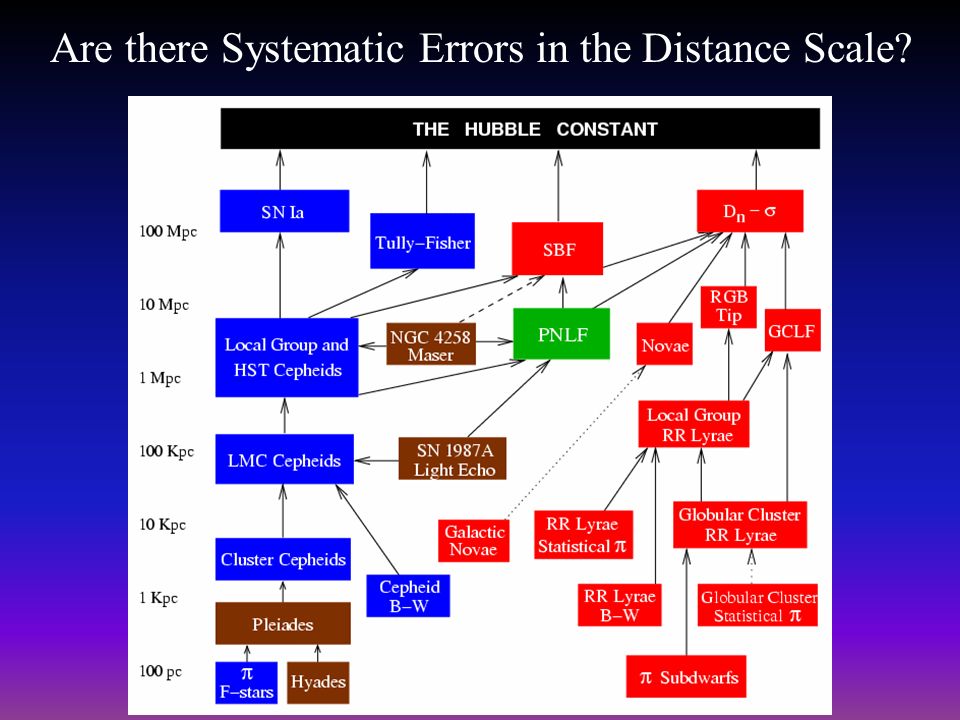 Are there Systematic Errors in the Distance Scale?

THE HUBBLE CONSTANT

100 Mpc
10 Mpc
1 Mpc
100 Kpc
10 Kpc
1 Kpc
100 pc

SN Ia

Tully–Fisher

SBF

$D_n - \sigma$

RGB Tip

GCLF

Local Group and HST Cepheids

NGC 4258 Maser

PNLF

Novae

Local Group RR Lyrae

LMC Cepheids

SN 1987A Light Echo

Galactic Novae

RR Lyrae Statistical $\pi$

Globular Cluster RR Lyrae

Cluster Cepheids

Cepheid B–W

RR Lyrae B–W

Globular Cluster Statistical $\pi$

Pleiades

$\pi$ F–stars

Hyades

$\pi$ Subdwarfs